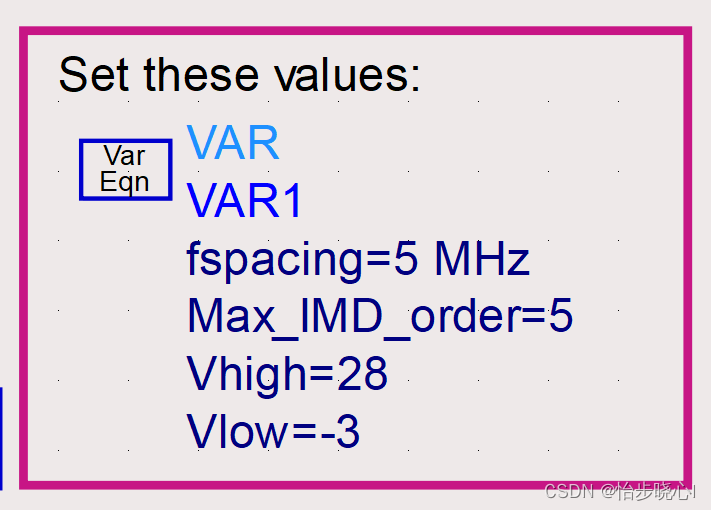 Set these values:

Var Eqn

VAR
VAR1
fspacing=5 MHz
Max_IMD_order=5
Vhigh=28
Vlow=-3

CSDN @怡步晓心l